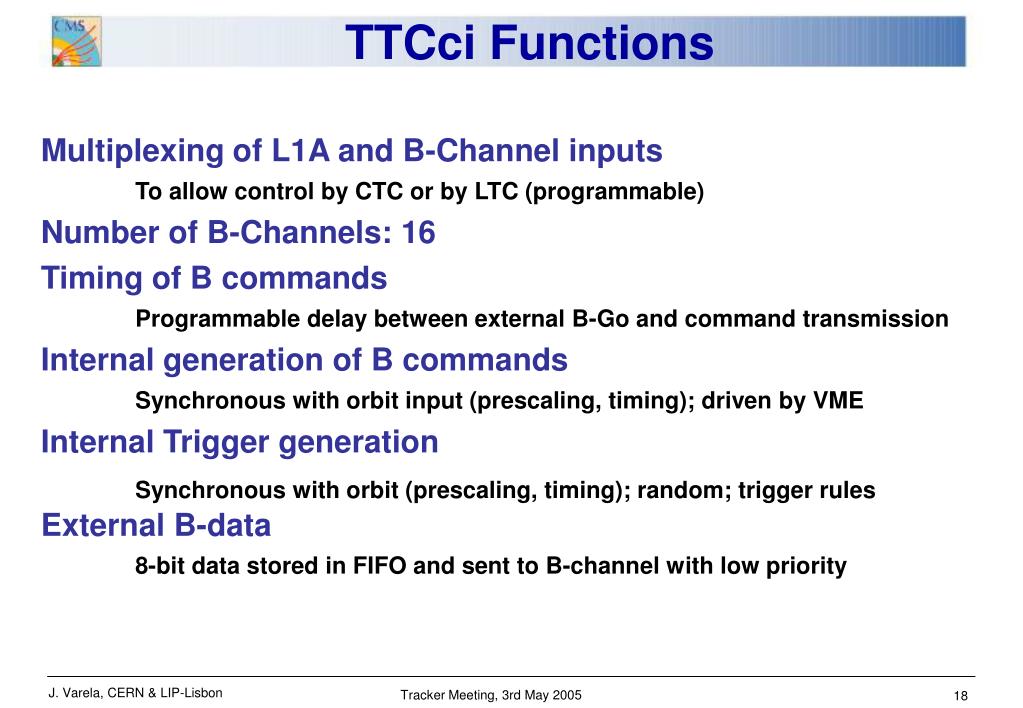 CMS

TTCci Functions

Multiplexing of L1A and B-Channel inputs

To allow control by CTC or by LTC (programmable)

Number of B-Channels: 16

Timing of B commands

Programmable delay between external B-Go and command transmission

Internal generation of B commands

Synchronous with orbit input (prescaling, timing); driven by VME

Internal Trigger generation

Synchronous with orbit (prescaling, timing); random; trigger rules

External B-data

8-bit data stored in FIFO and sent to B-channel with low priority

J. Varela, CERN & LIP-Lisbon

Tracker Meeting, 3rd May 2005

18